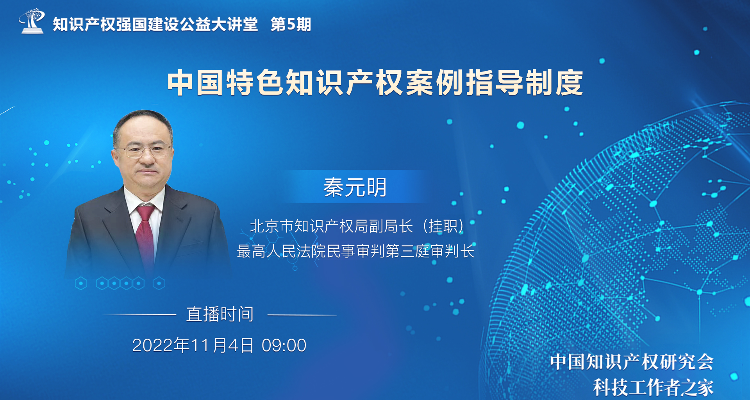 知识产权强国建设公益大讲堂　第5期

中国特色知识产权案例指导制度

秦元明

北京市知识产权局副局长（挂职）
最高人民法院民事审判第三庭审判长

直播时间

2022年11月4日 09:00

中国知识产权研究会
科技工作者之家